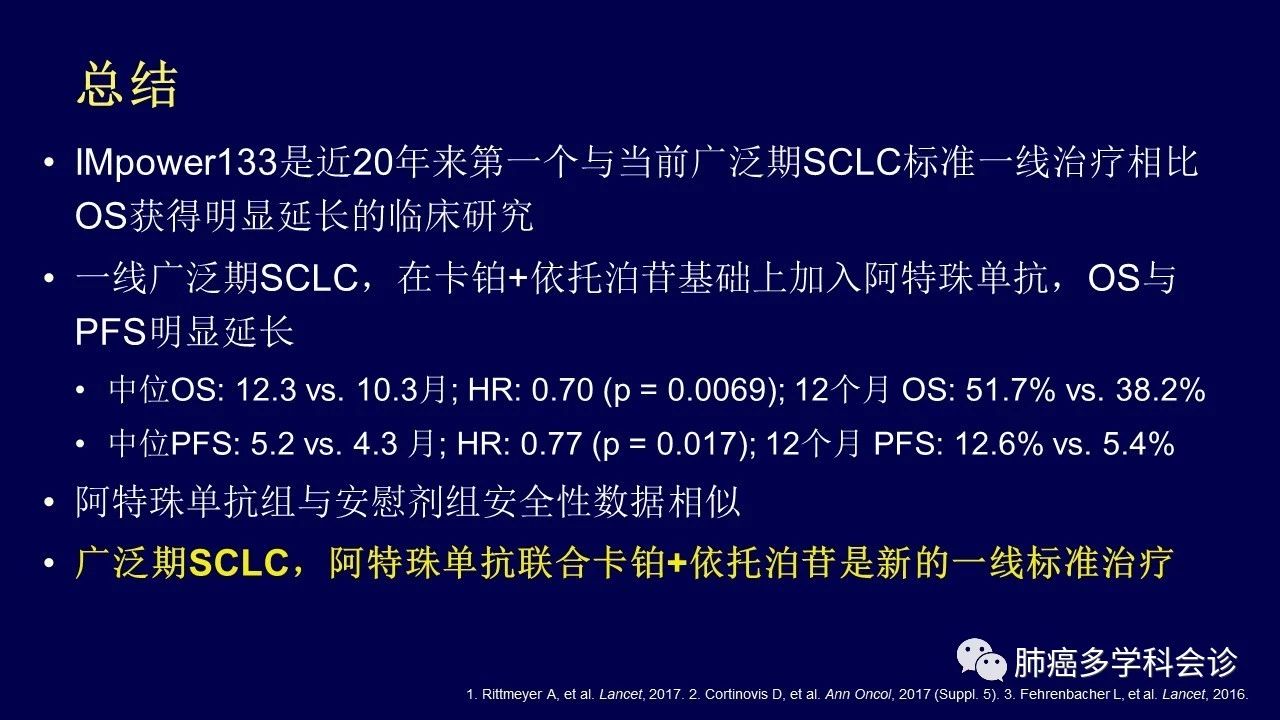 总结

• IMpower133是近20年来第一个与当前广泛期SCLC标准一线治疗相比OS获得明显延长的临床研究

• 一线广泛期SCLC，在卡铂+依托泊苷基础上加入阿特珠单抗，OS与PFS明显延长

• 中位OS: 12.3 vs. 10.3月; HR: 0.70 (p = 0.0069); 12个月 OS: 51.7% vs. 38.2%

• 中位PFS: 5.2 vs. 4.3 月; HR: 0.77 (p = 0.017); 12个月 PFS: 12.6% vs. 5.4%

• 阿特珠单抗组与安慰剂组安全性数据相似

• 广泛期SCLC，阿特珠单抗联合卡铂+依托泊苷是新的一线标准治疗

肺癌多学科会诊

1. Rittmeyer A, et al. Lancet, 2017. 2. Cortinovis D, et al. Ann Oncol, 2017 (Suppl. 5). 3. Fehrenbacher L, et al. Lancet, 2016.